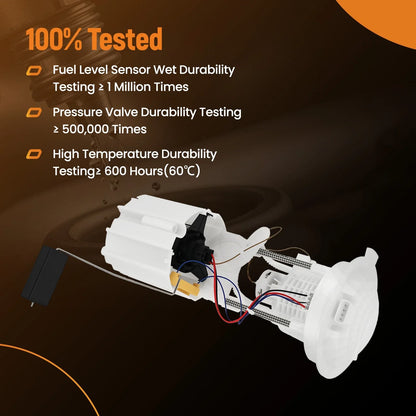 100% Tested

Fuel Level Sensor Wet Durability Testing ≥ 1 Million Times

Pressure Valve Durability Testing ≥ 500,000 Times

High Temperature Durability Testing≥ 600 Hours(60℃)